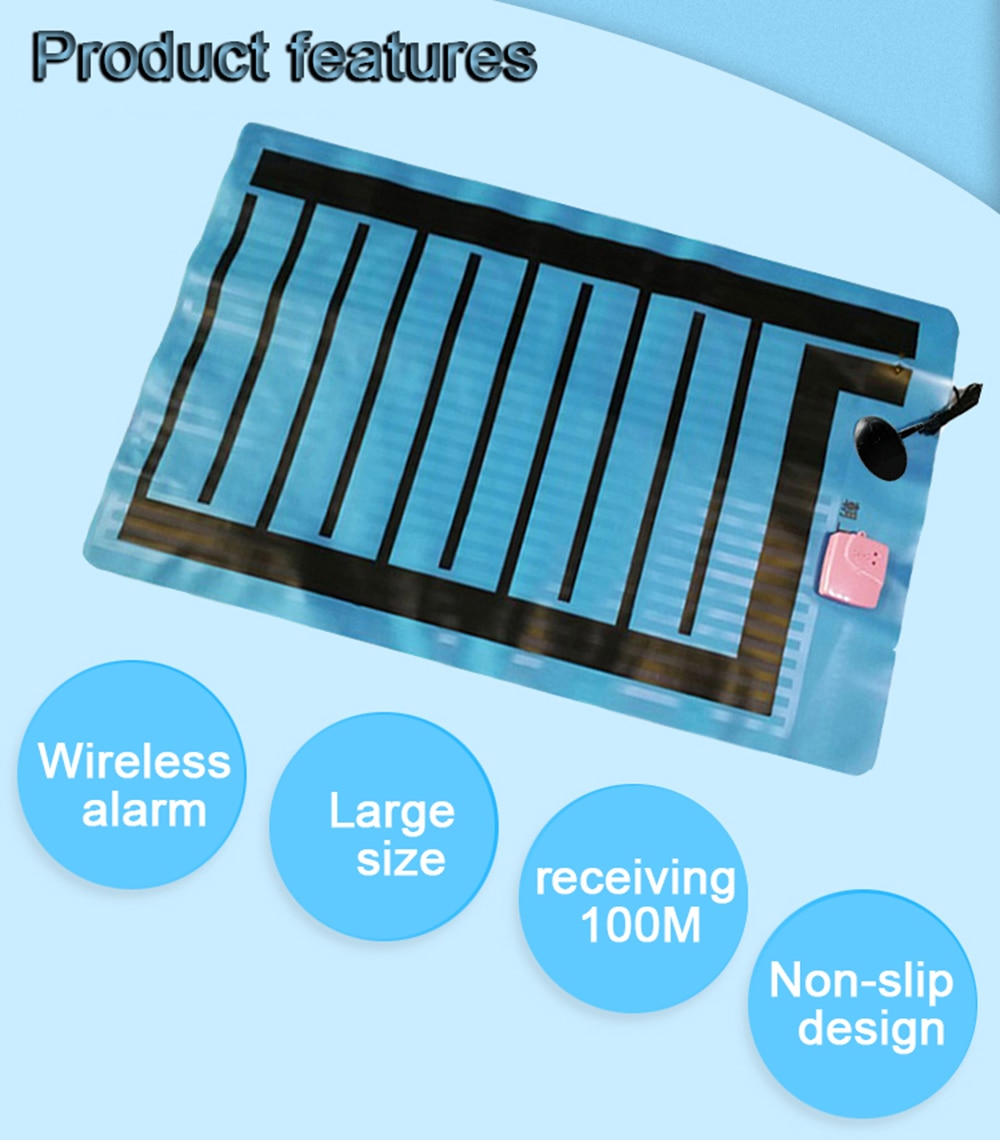 Product features

Wireless alarm

Large size

receiving 100M

Non-slip design